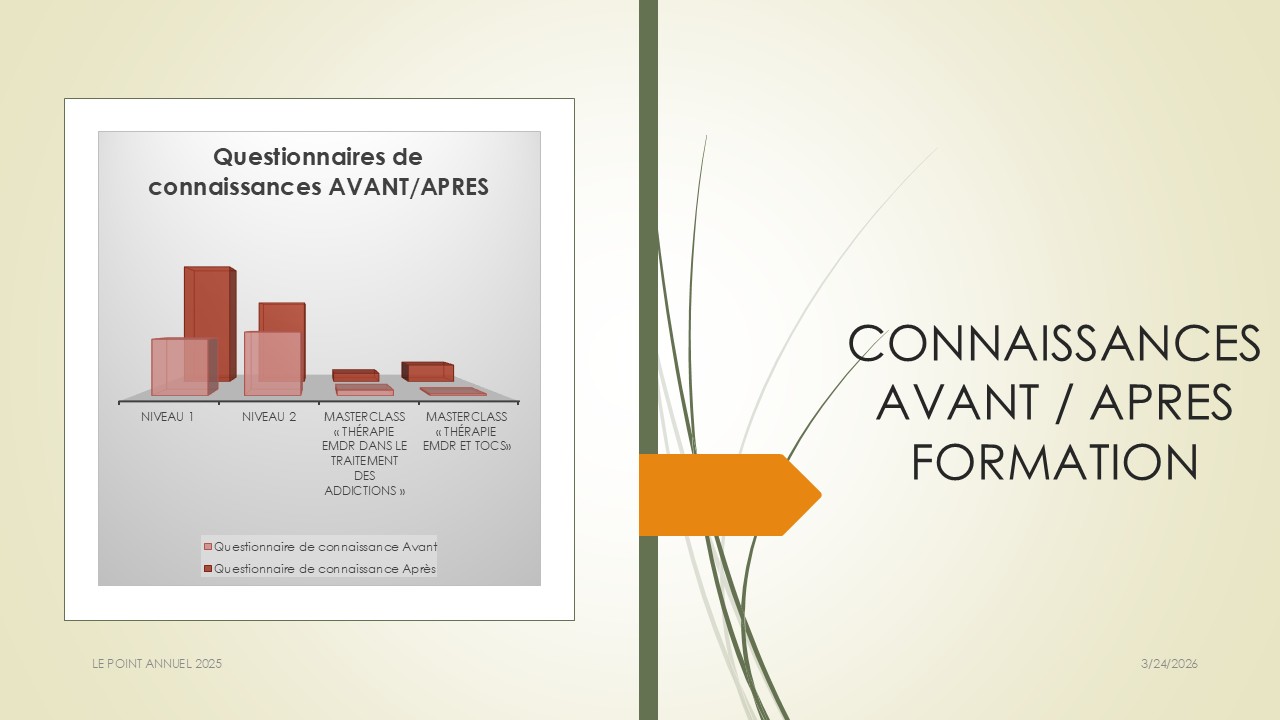 Questionnaires de connaissances AVANT/APRES

NIVEAU 1

NIVEAU 2

MASTERCLASS « THÉRAPIE EMDR DANS LE TRAITEMENT DES ADDICTIONS »

MASTERCLASS « THÉRAPIE EMDR ET TOCS»

Questionnaire de connaissance Avant

Questionnaire de connaissance Après

CONNAISSANCES AVANT / APRES FORMATION

LE POINT ANNUEL 2025

3/24/2026